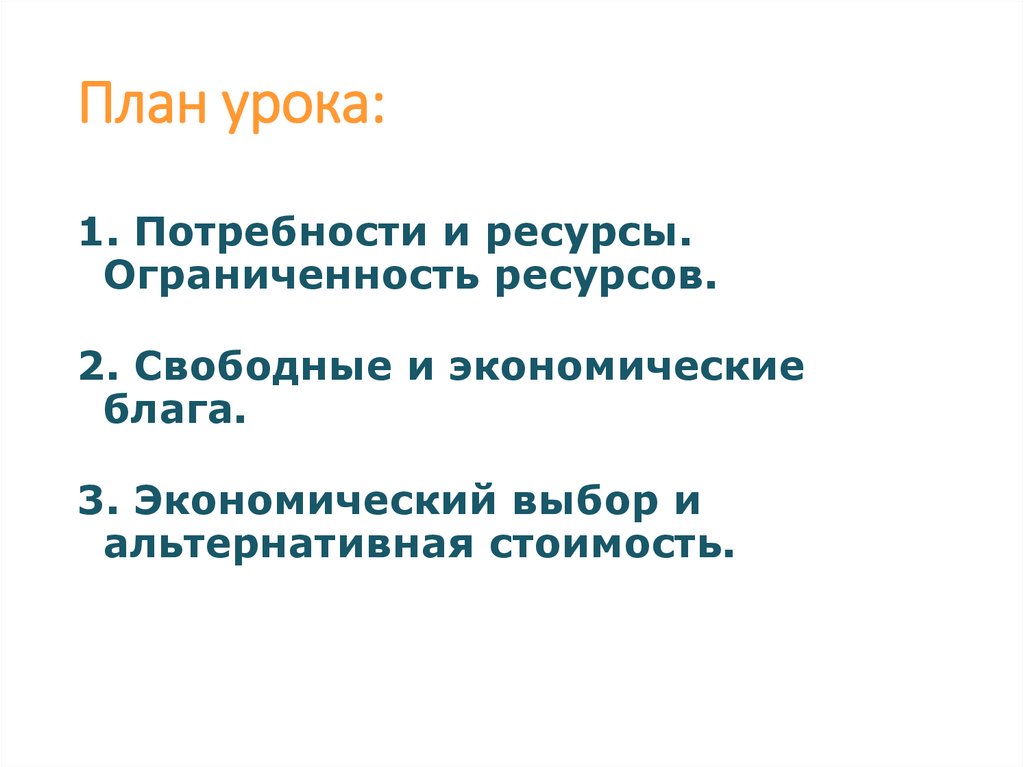 План урока:

1. Потребности и ресурсы. Ограниченность ресурсов.

2. Свободные и экономические блага.

3. Экономический выбор и альтернативная стоимость.